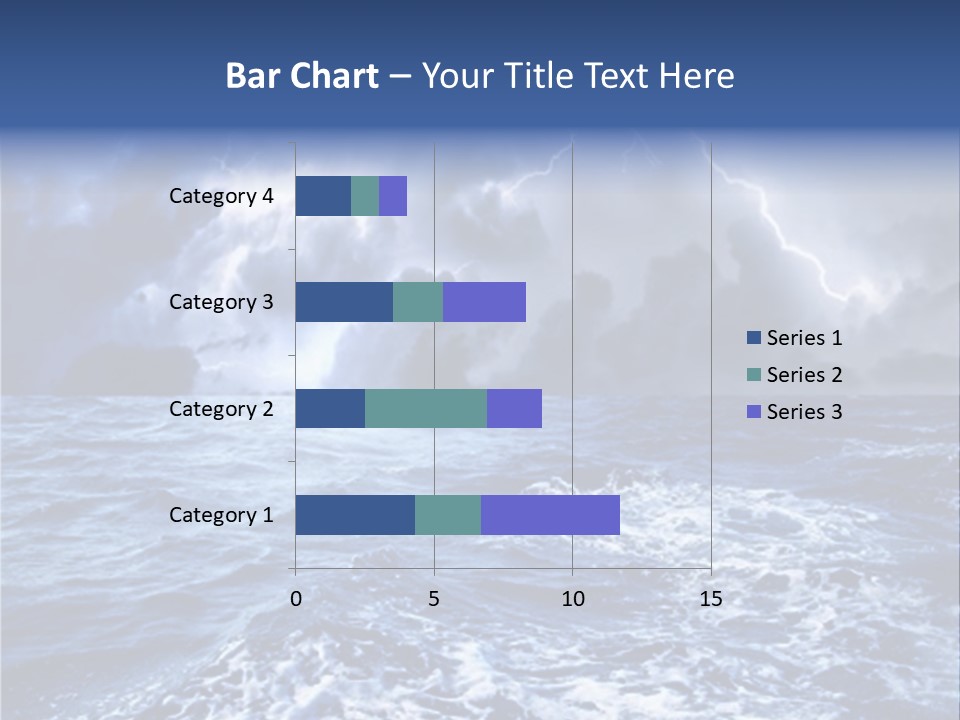 Bar Chart – Your Title Text Here

Category 4
Category 3
Category 2
Category 1

0
5
10
15

Series 1
Series 2
Series 3